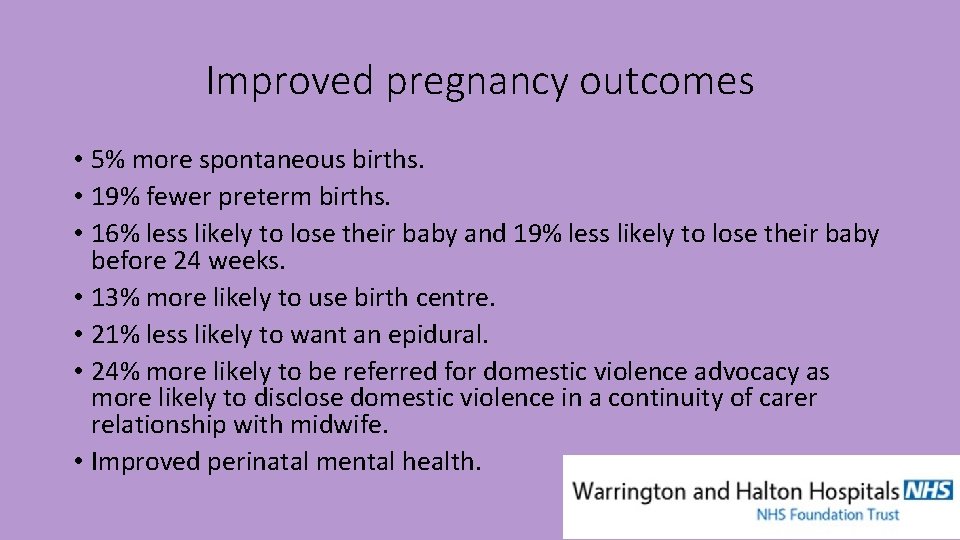 Improved pregnancy outcomes

• 5% more spontaneous births.
• 19% fewer preterm births.
• 16% less likely to lose their baby and 19% less likely to lose their baby before 24 weeks.
• 13% more likely to use birth centre.
• 21% less likely to want an epidural.
• 24% more likely to be referred for domestic violence advocacy as more likely to disclose domestic violence in a continuity of carer relationship with midwife.
• Improved perinatal mental health.

Warrington and Halton Hospitals NHS
NHS Foundation Trust